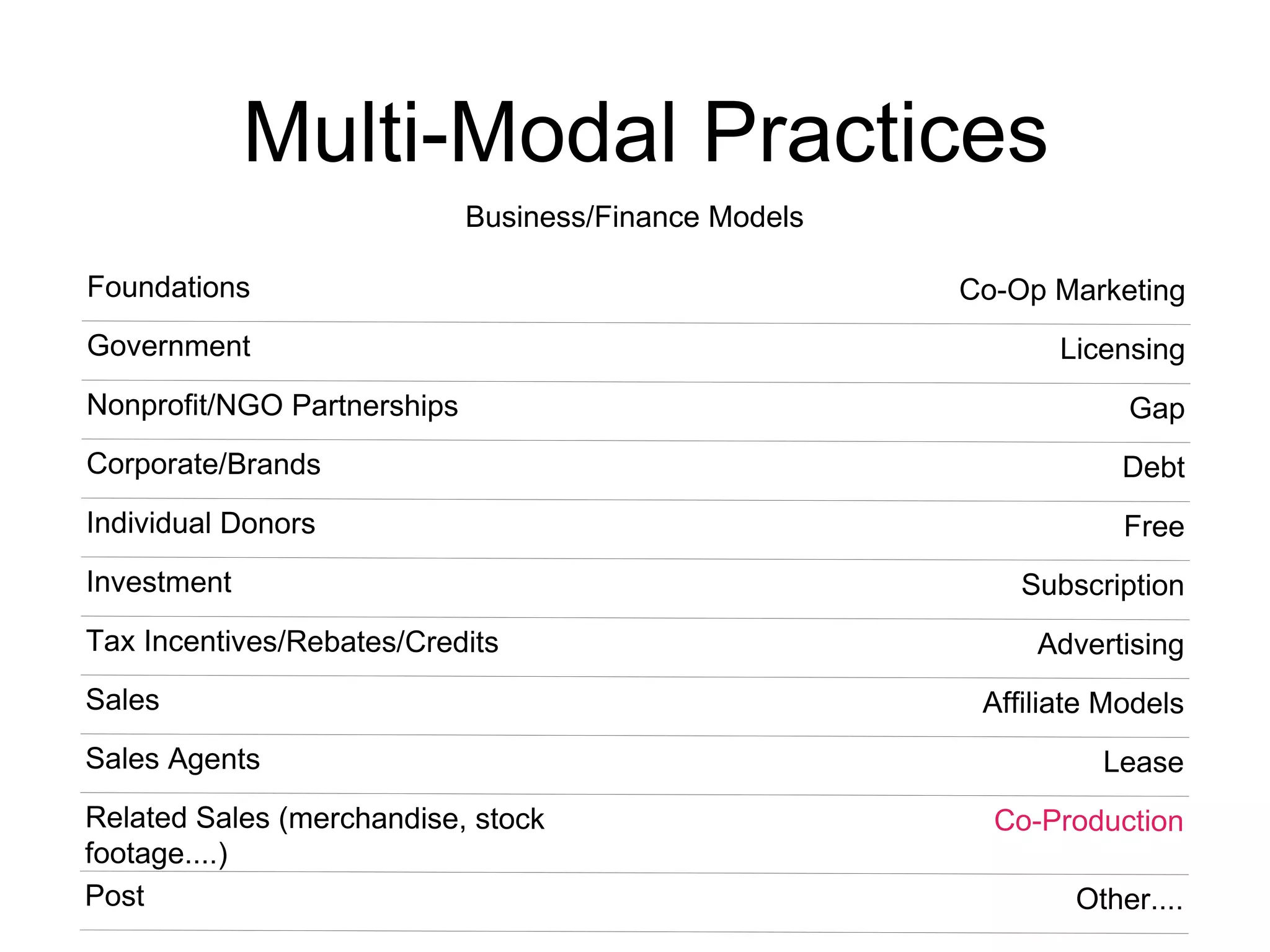 Multi-Modal Practices

Business/Finance Models

| | |
|---|---|
| Foundations | Co-Op Marketing |
| Government | Licensing |
| Nonprofit/NGO Partnerships | Gap |
| Corporate/Brands | Debt |
| Individual Donors | Free |
| Investment | Subscription |
| Tax Incentives/Rebates/Credits | Advertising |
| Sales | Affiliate Models |
| Sales Agents | Lease |
| Related Sales (merchandise, stock footage....) | Co-Production |
| Post | Other.... |